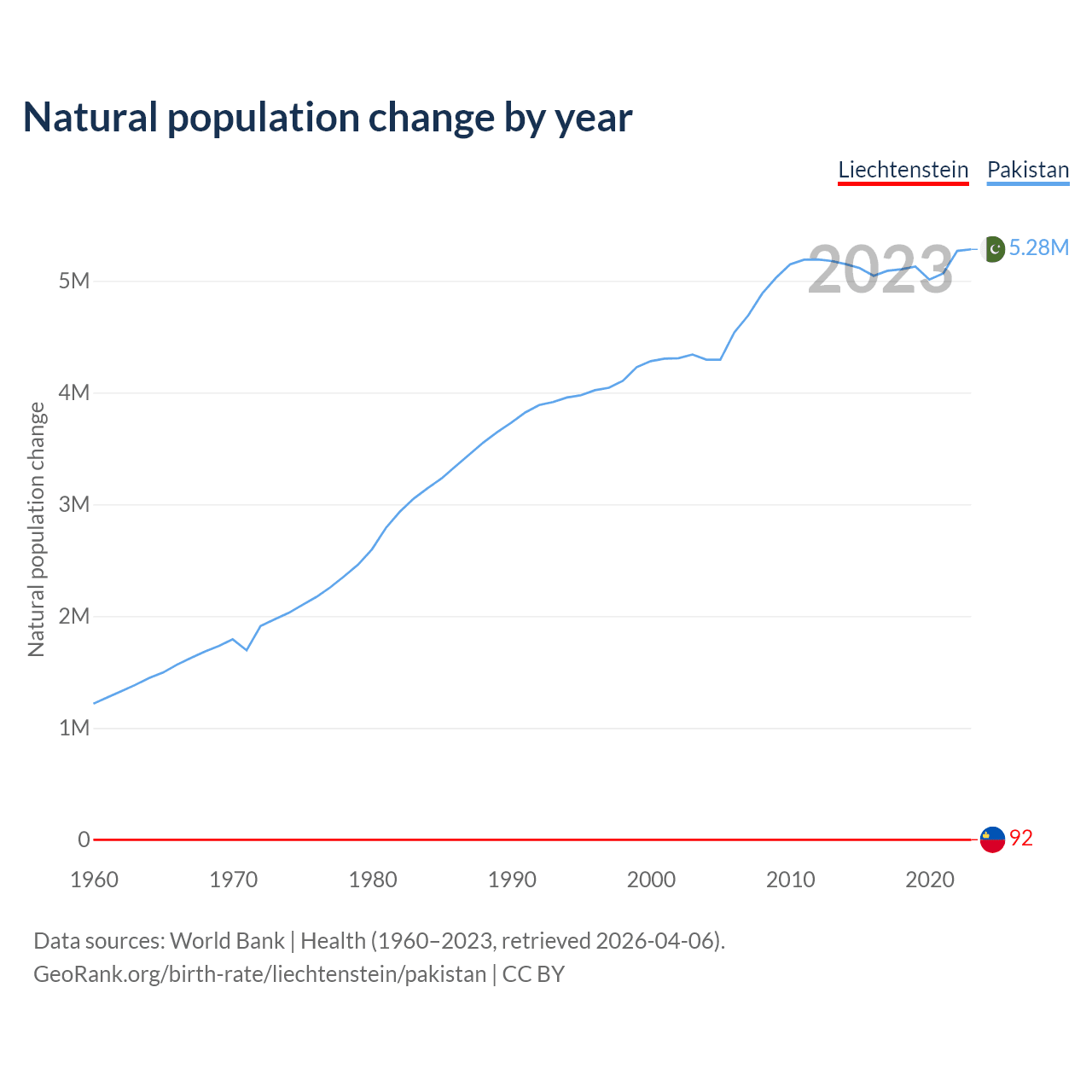 Natural population change by year

Liechtenstein Pakistan

2023

5.28M

92

Natural population change

5M
4M
3M
2M
1M
0

1960 1970 1980 1990 2000 2010 2020

Data sources: World Bank | Health (1960–2023, retrieved 2026-04-06).
GeoRank.org/birth-rate/liechtenstein/pakistan | CC BY